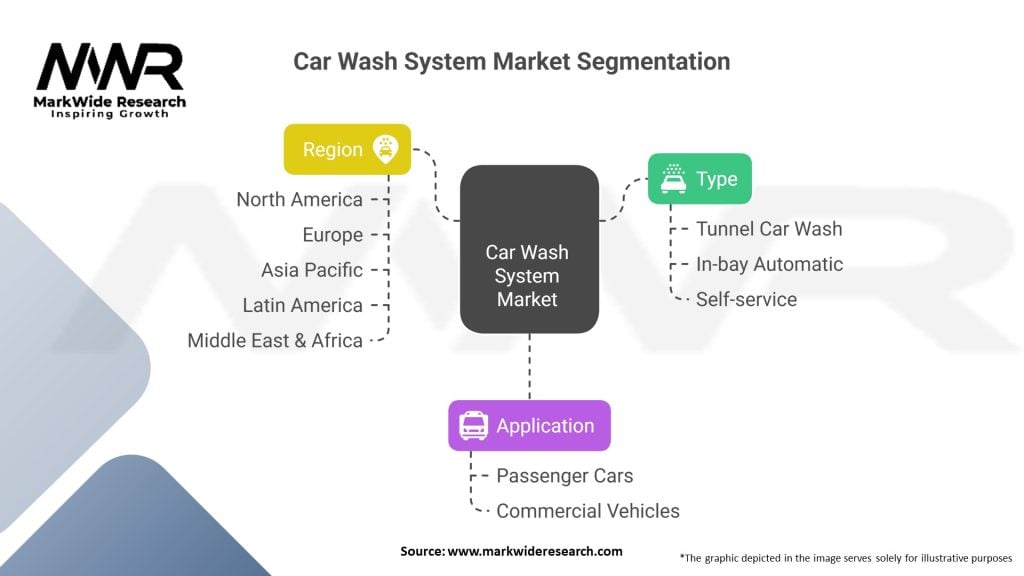 MWR
MarkWide Research
Inspiring Growth

Car Wash System Market Segmentation

Region
North America
Europe
Asia Pacific
Latin America
Middle East & Africa

Car Wash System Market

Type
Tunnel Car Wash
In-bay Automatic
Self-service

Application
Passenger Cars
Commercial Vehicles

Source: www.markwideresearch.com

*The graphic depicted in the image serves solely for illustrative purposes